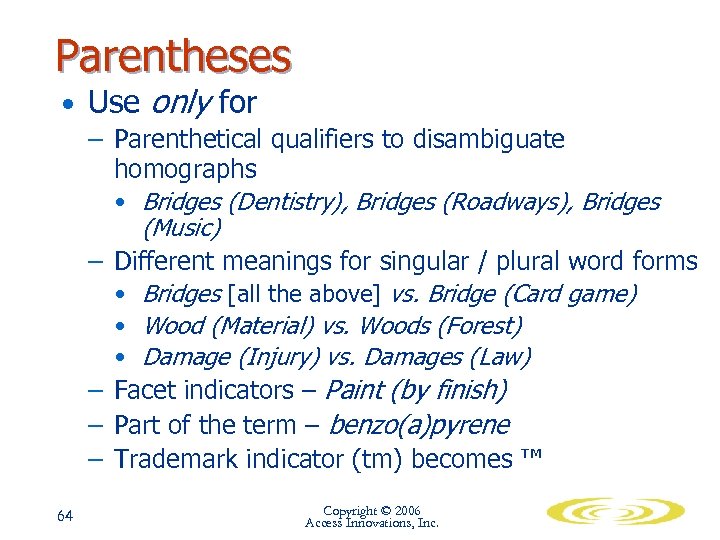 Parentheses

• Use only for

– Parenthetical qualifiers to disambiguate homographs

• Bridges (Dentistry), Bridges (Roadways), Bridges (Music)

– Different meanings for singular / plural word forms

• Bridges [all the above] vs. Bridge (Card game)

• Wood (Material) vs. Woods (Forest)

• Damage (Injury) vs. Damages (Law)

– Facet indicators – Paint (by finish)

– Part of the term – benzo(a)pyrene

– Trademark indicator (tm) becomes ™

64

Copyright © 2006
Access Innovations, Inc.